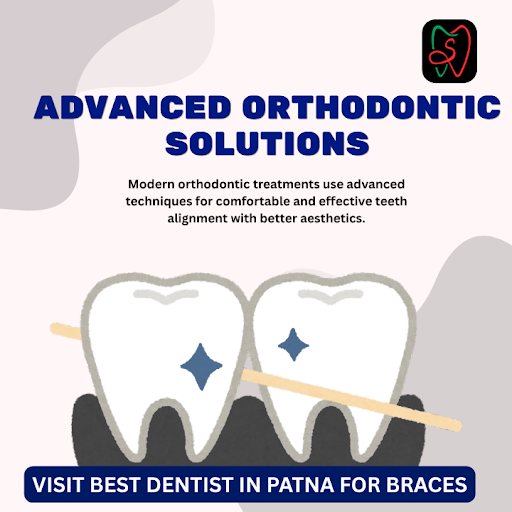 ADVANCED ORTHODONTIC SOLUTIONS

Modern orthodontic treatments use advanced techniques for comfortable and effective teeth alignment with better aesthetics.

VISIT BEST DENTIST IN PATNA FOR BRACES